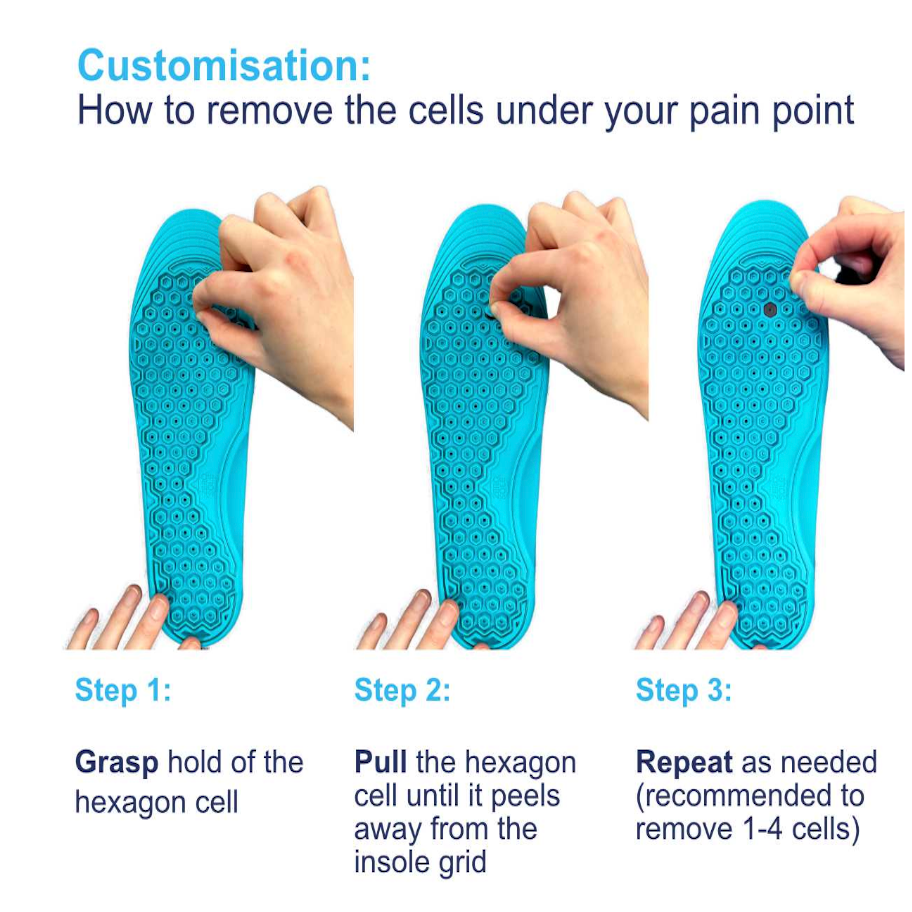 Customisation:
How to remove the cells under your pain point

Step 1:

Grasp hold of the hexagon cell

Step 2:

Pull the hexagon cell until it peels away from the insole grid

Step 3:

Repeat as needed (recommended to remove 1-4 cells)